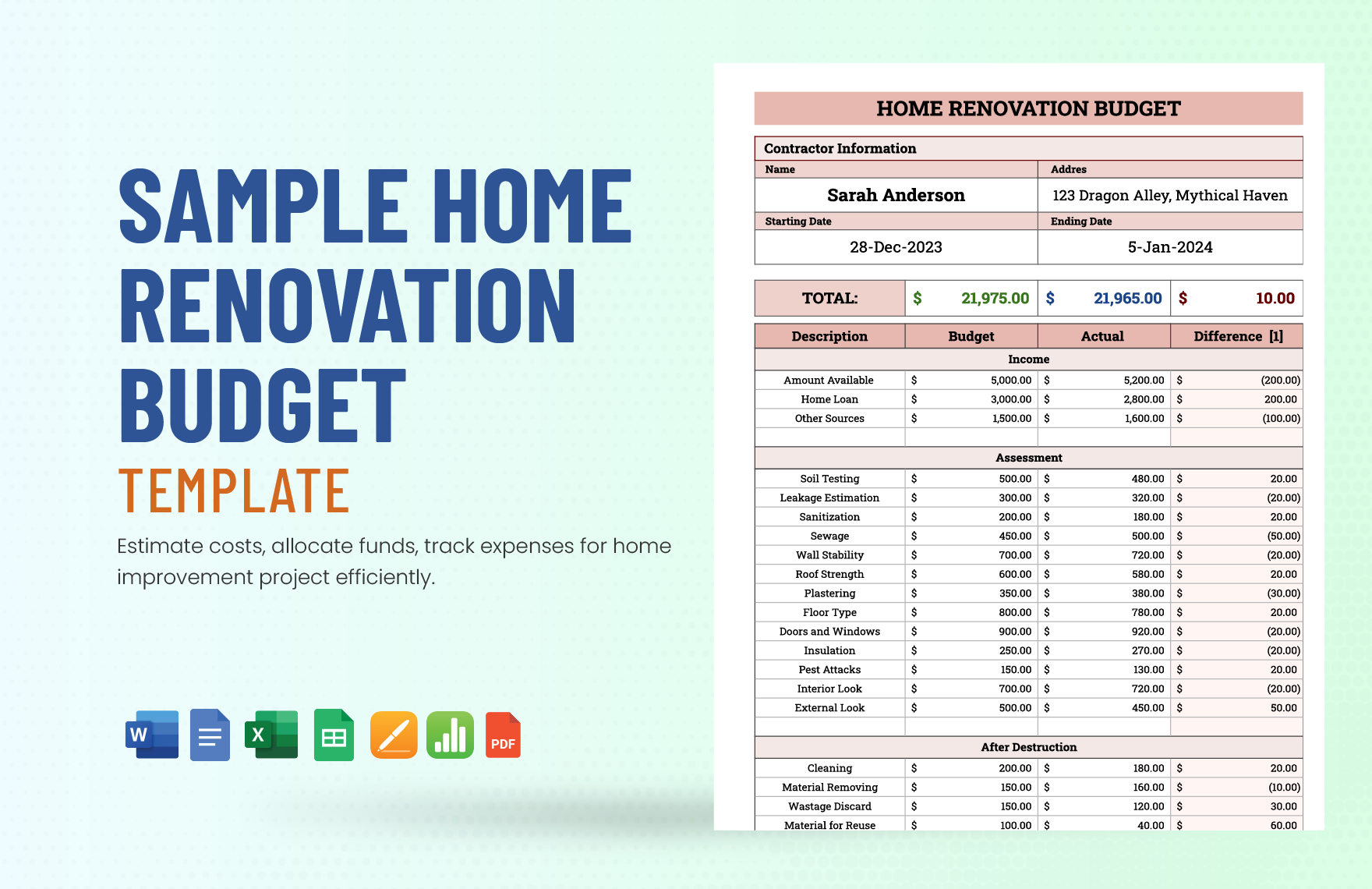 SAMPLE HOME RENOVATION BUDGET

TEMPLATE

Estimate costs, allocate funds, track expenses for home improvement project efficiently.

W X PDF

HOME RENOVATION BUDGET

Contractor Information

| Name | Addres |
|---|---|
| Sarah Anderson | 123 Dragon Alley, Mythical Haven |
| Starting Date | Ending Date |
| 28-Dec-2023 | 5-Jan-2024 |

| TOTAL: | $ 21,975.00 | $ 21,965.00 | $ 10.00 |
|---|---|---|---|

| Description | Budget | Actual | Difference [1] |
|---|---|---|---|
| Income | | | |
| Amount Available | $ 5,000.00 | $ 5,200.00 | $ (200.00) |
| Home Loan | $ 3,000.00 | $ 2,800.00 | $ 200.00 |
| Other Sources | $ 1,500.00 | $ 1,600.00 | $ (100.00) |
| | | | |
| Assessment | | | |
| Soil Testing | $ 500.00 | $ 480.00 | $ 20.00 |
| Leakage Estimation | $ 300.00 | $ 320.00 | $ (20.00) |
| Sanitization | $ 200.00 | $ 180.00 | $ 20.00 |
| Sewage | $ 450.00 | $ 500.00 | $ (50.00) |
| Wall Stability | $ 700.00 | $ 720.00 | $ (20.00) |
| Roof Strength | $ 600.00 | $ 580.00 | $ 20.00 |
| Plastering | $ 350.00 | $ 380.00 | $ (30.00) |
| Floor Type | $ 800.00 | $ 780.00 | $ 20.00 |
| Doors and Windows | $ 900.00 | $ 920.00 | $ (20.00) |
| Insulation | $ 250.00 | $ 270.00 | $ (20.00) |
| Pest Attacks | $ 150.00 | $ 130.00 | $ 20.00 |
| Interior Look | $ 700.00 | $ 720.00 | $ (20.00) |
| External Look | $ 500.00 | $ 450.00 | $ 50.00 |
| | | | |
| After Destruction | | | |
| Cleaning | $ 200.00 | $ 180.00 | $ 20.00 |
| Material Removing | $ 150.00 | $ 160.00 | $ (10.00) |
| Wastage Discard | $ 150.00 | $ 120.00 | $ 30.00 |
| Material for Reuse | $ 100.00 | $ 40.00 | $ 60.00 |